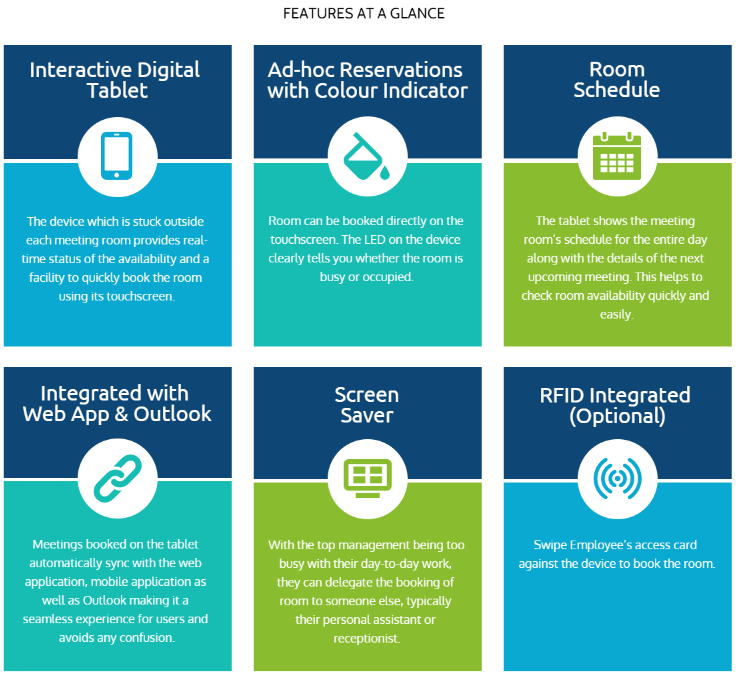 FEATURES AT A GLANCE

Interactive Digital Tablet

The device which is stuck outside each meeting room provides real-time status of the availability and a facility to quickly book the room using its touchscreen.

Ad-hoc Reservations with Colour Indicator

Room can be booked directly on the touchscreen. The LED on the device clearly tells you whether the room is busy or occupied.

Room Schedule

The tablet shows the meeting room's schedule for the entire day along with the details of the next upcoming meeting. This helps to check room availability quickly and easily.

Integrated with Web App & Outlook

Meetings booked on the tablet automatically sync with the web application, mobile application as well as Outlook making it a seamless experience for users and avoids any confusion.

Screen Saver

With the top management being too busy with their day-to-day work, they can delegate the booking of room to someone else, typically their personal assistant or receptionist.

RFID Integrated (Optional)

Swipe Employee's access card against the device to book the room.